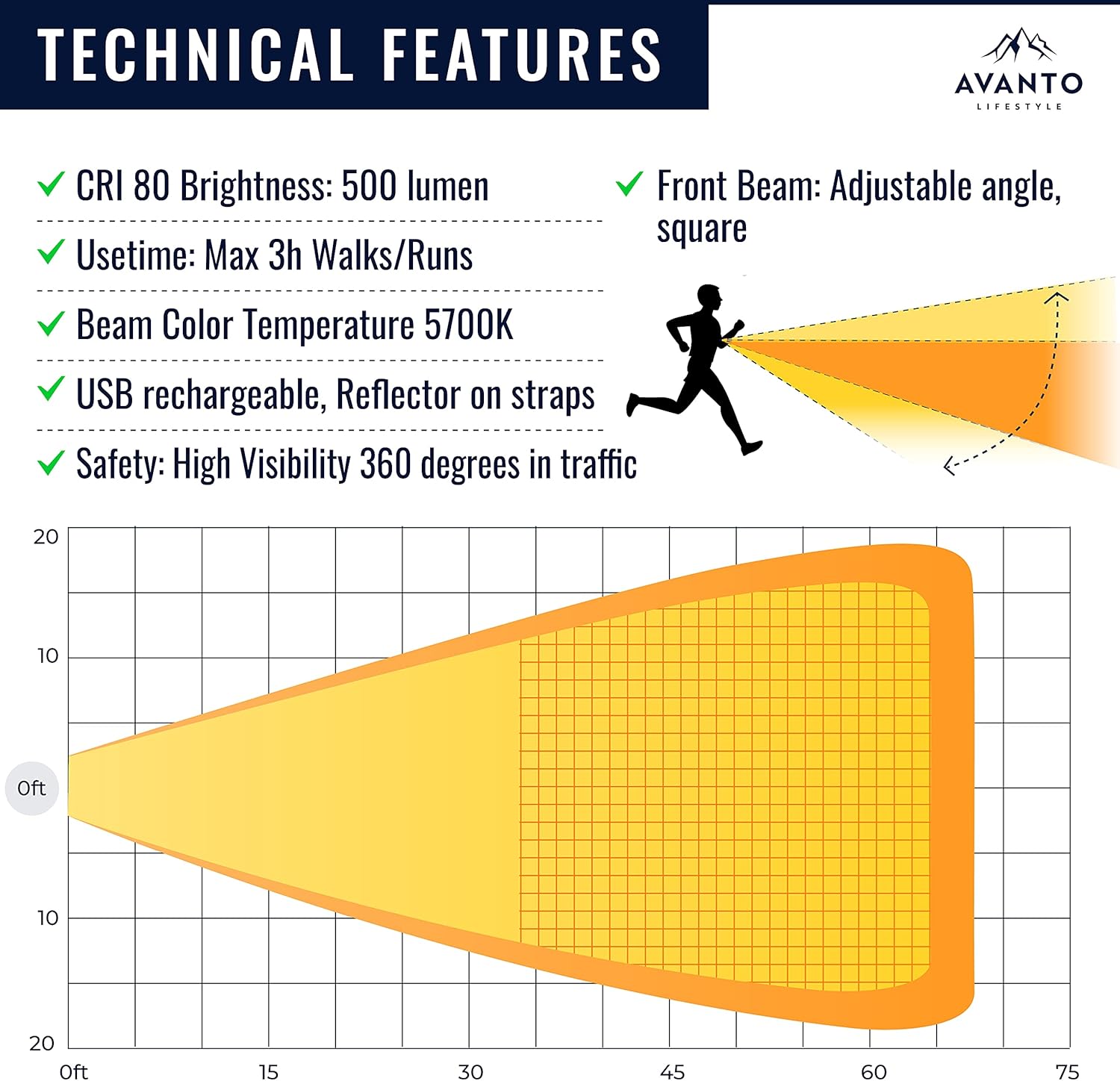 TECHNICAL FEATURES

AVANTO
LIFESTYLE

✓ CRI 80 Brightness: 500 lumen

✓ Usetime: Max 3h Walks/Runs

✓ Beam Color Temperature 5700K

✓ USB rechargeable, Reflector on straps

✓ Safety: High Visibility 360 degrees in traffic

✓ Front Beam: Adjustable angle, square

20
10
0ft
10
20

0ft
15
30
45
60
75